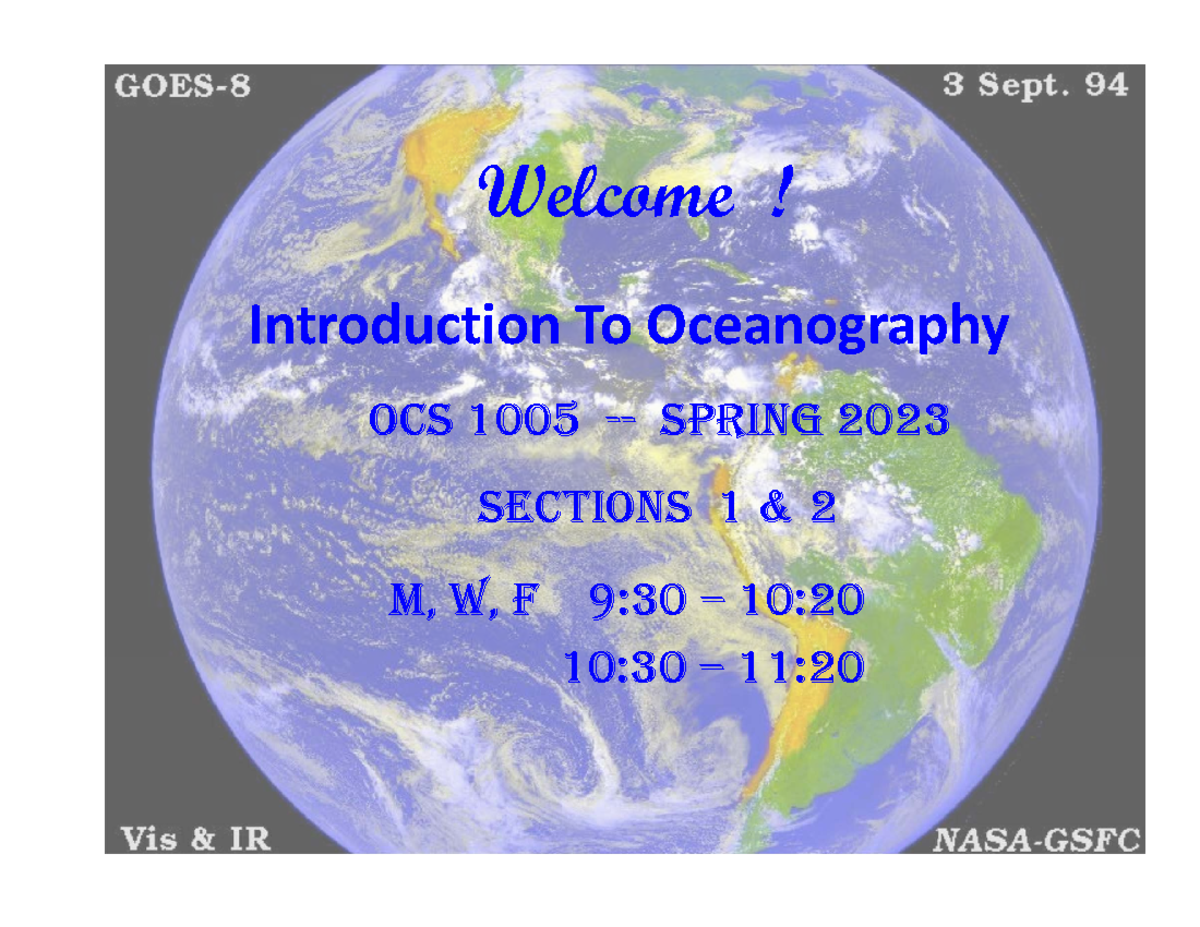 GOES-8

3 Sept. 94

Welcome !

Introduction To Oceanography

OCS 1005 -- SPRING 2023

SECTIONS 1 & 2

M, W, F 9:30 – 10:20

10:30 – 11:20

Vis & IR

NASA-GSFC